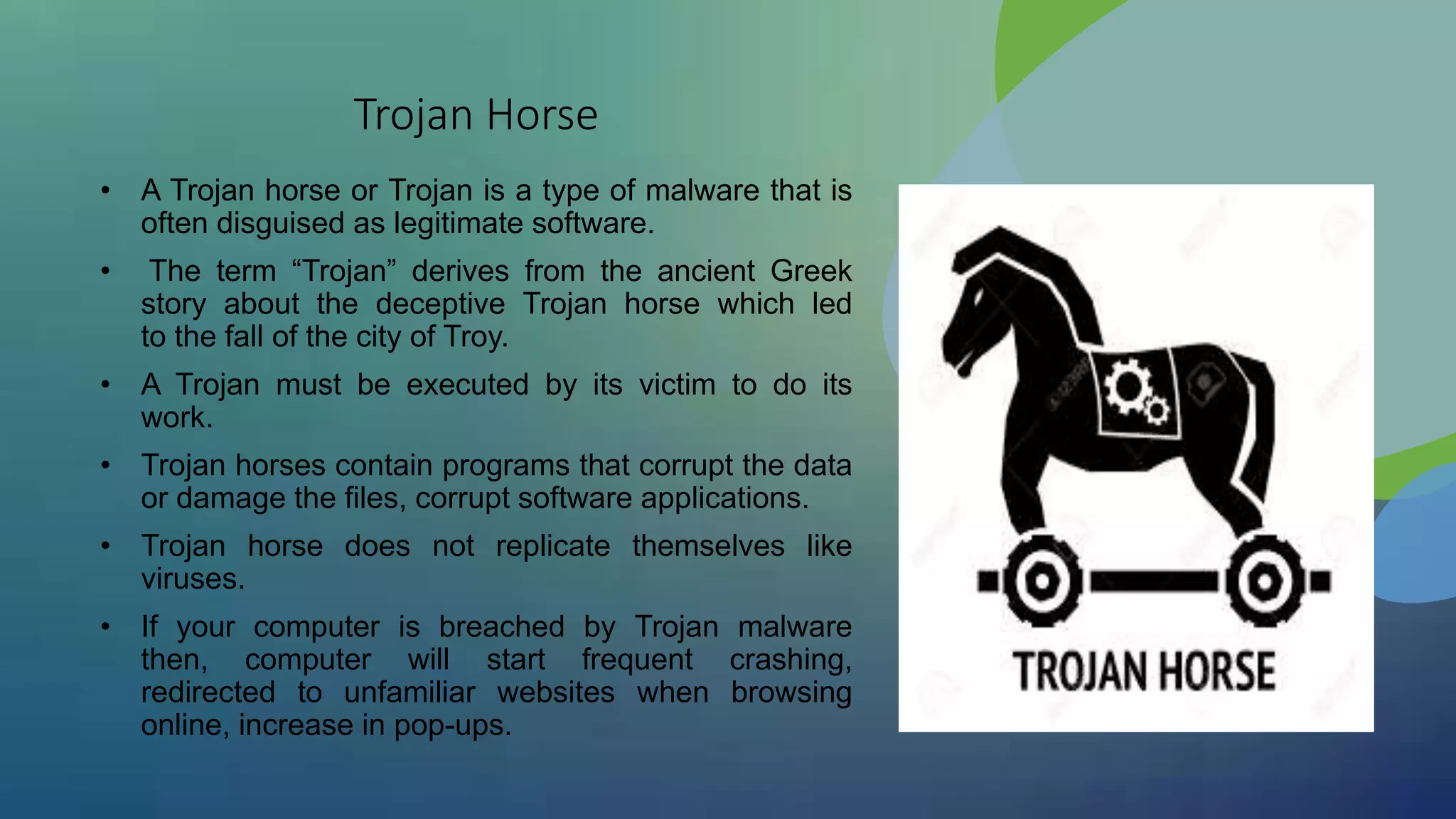 Trojan Horse

• A Trojan horse or Trojan is a type of malware that is often disguised as legitimate software.

• The term “Trojan” derives from the ancient Greek story about the deceptive Trojan horse which led to the fall of the city of Troy.

• A Trojan must be executed by its victim to do its work.

• Trojan horses contain programs that corrupt the data or damage the files, corrupt software applications.

• Trojan horse does not replicate themselves like viruses.

• If your computer is breached by Trojan malware then, computer will start frequent crashing, redirected to unfamiliar websites when browsing online, increase in pop-ups.

TROJAN HORSE